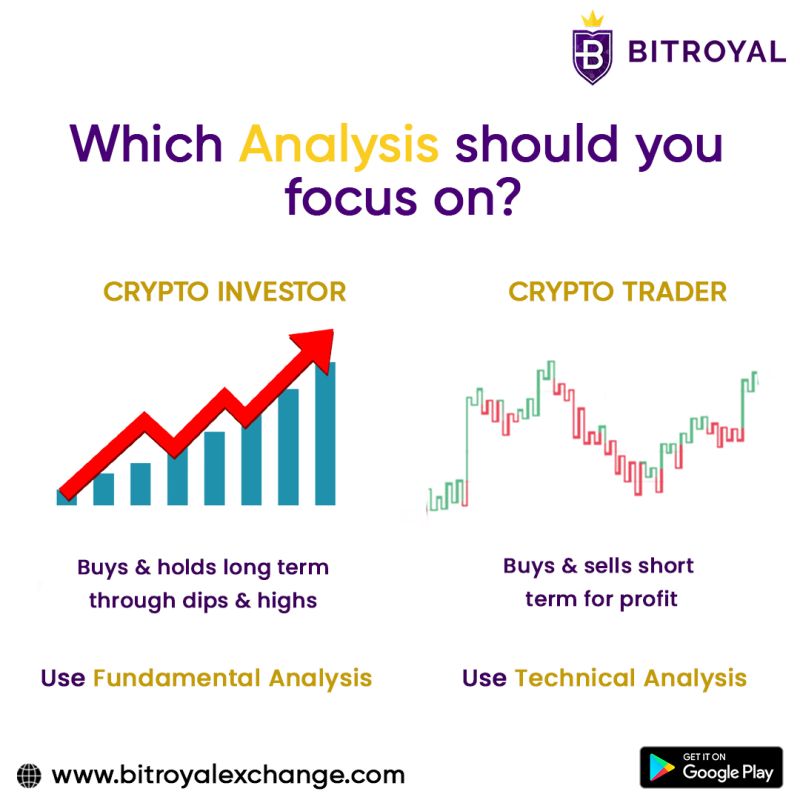 BITROYAL

Which Analysis should you focus on?

CRYPTO INVESTOR

Buys & holds long term through dips & highs

Use Fundamental Analysis

CRYPTO TRADER

Buys & sells short term for profit

Use Technical Analysis

www.bitroyalexchange.com

GET IT ON
Google Play